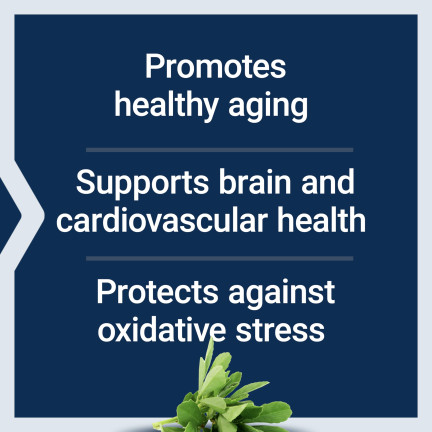 Promotes healthy aging

Supports brain and cardiovascular health

Protects against oxidative stress